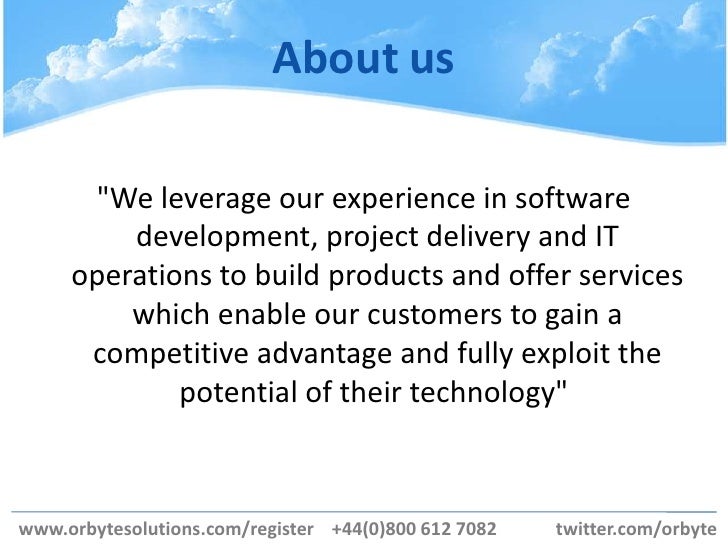 About us

"We leverage our experience in software development, project delivery and IT operations to build products and offer services which enable our customers to gain a competitive advantage and fully exploit the potential of their technology"

www.orbytesolutions.com/register +44(0)800 612 7082 twitter.com/orbyte